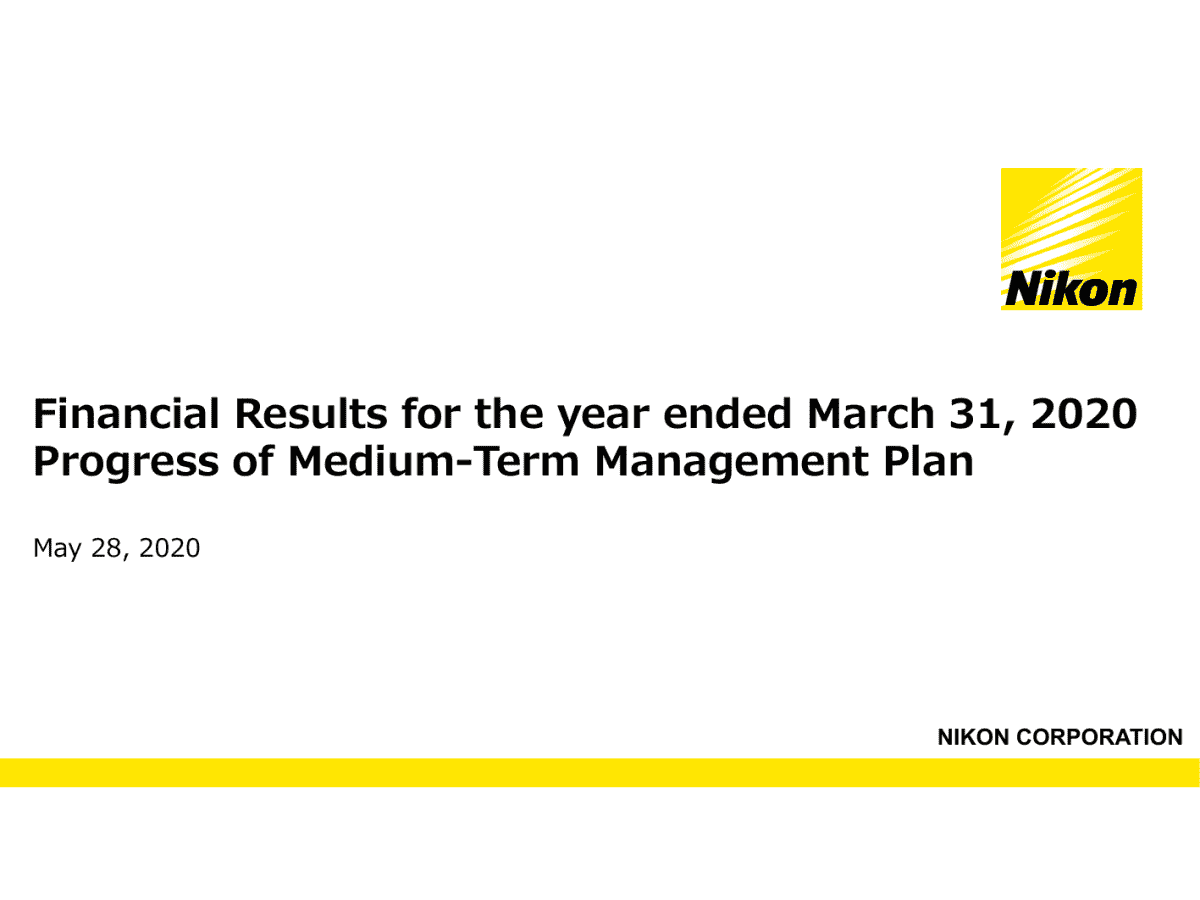 Nikon

Financial Results for the year ended March 31, 2020
Progress of Medium-Term Management Plan

May 28, 2020

NIKON CORPORATION